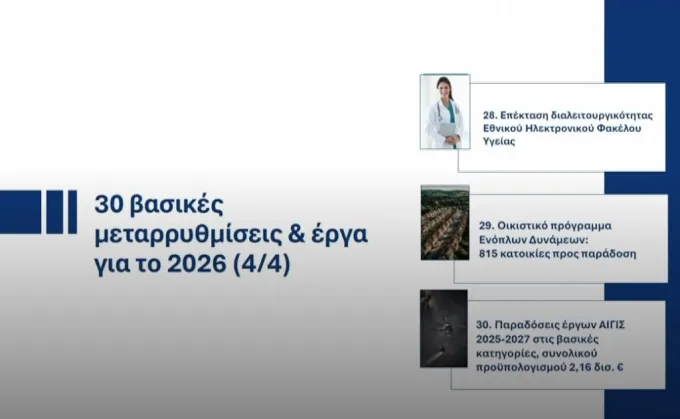 30 βασικές μεταρρυθμίσεις & έργα για το 2026 (4/4)

28. Επέκταση διαλειτουργικότητας Εθνικού Ηλεκτρονικού Φακέλου Υγείας

29. Οικιστικό πρόγραμμα Ενόπλων Δυνάμεων: 815 κατοικίες προς παράδοση

30. Παραδόσεις έργων ΑΙΓΙΣ 2025-2027 στις βασικές κατηγορίες, συνολικού προϋπολογισμού 2,16 δισ. €